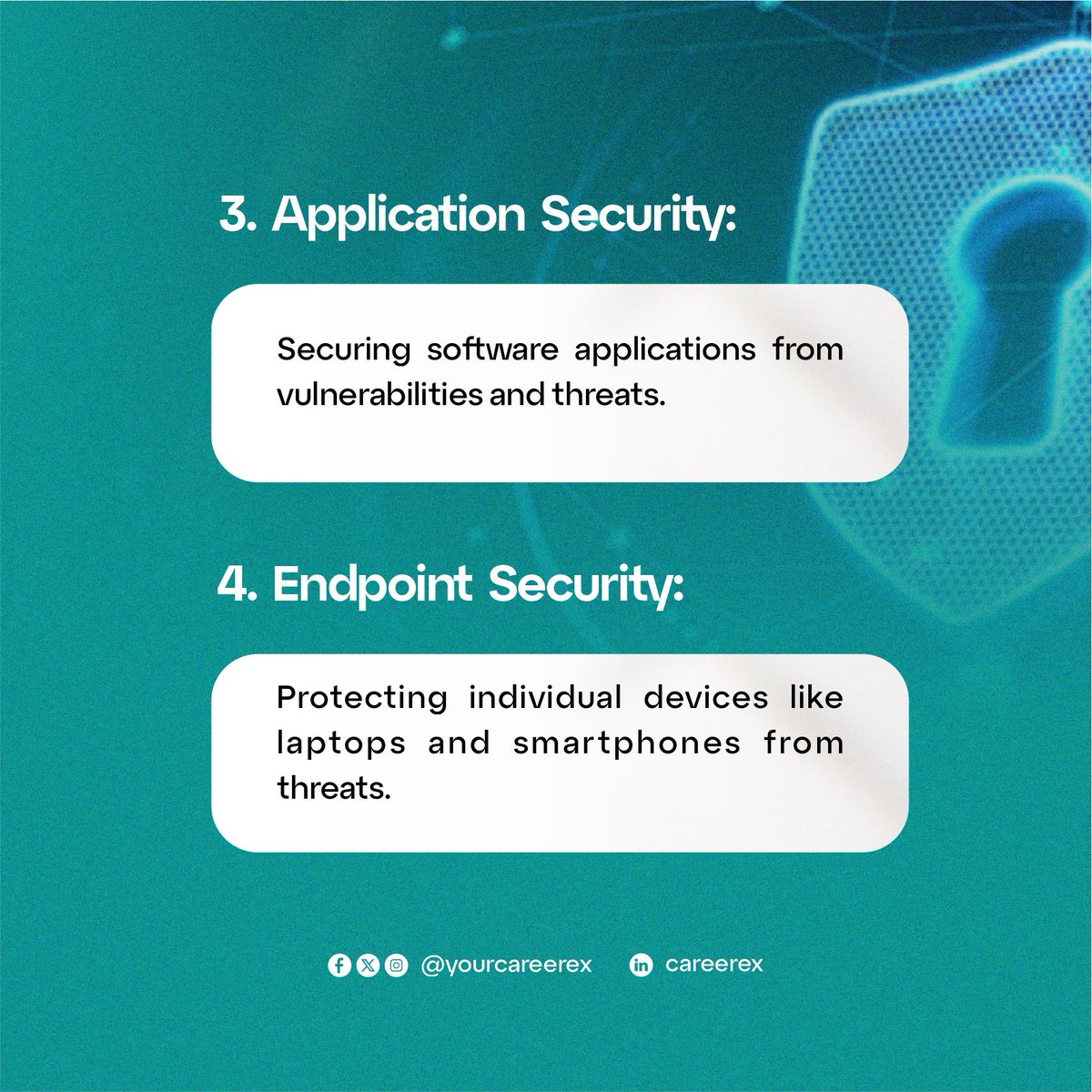 3. Application Security:

Securing software applications from vulnerabilities and threats.

4. Endpoint Security:

Protecting individual devices like laptops and smartphones from threats.

@yourcareerex careerex